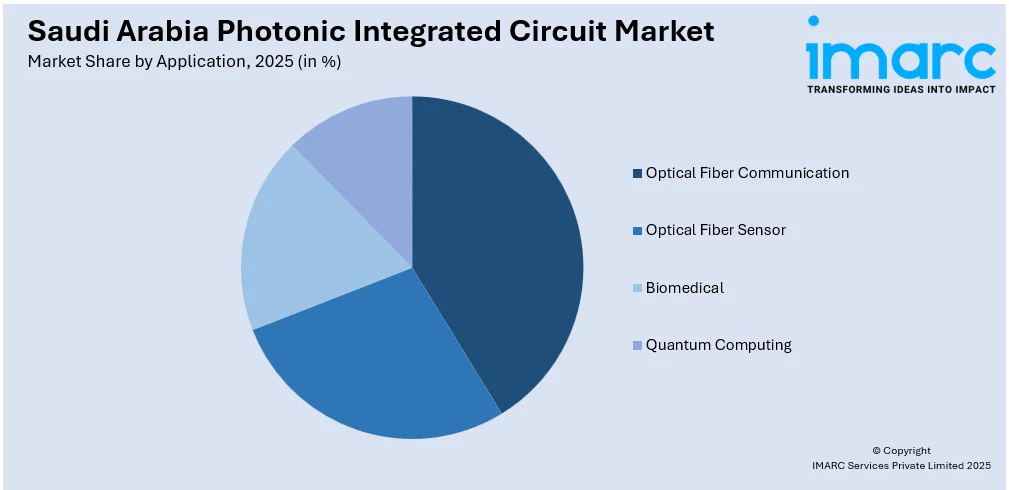 Saudi Arabia Photonic Integrated Circuit Market
Market Share by Application, 2025 (in %)

imarc
TRANSFORMING IDEAS INTO IMPACT

Optical Fiber Communication
Optical Fiber Sensor
Biomedical
Quantum Computing

© Copyright
IMARC Services Private Limited 2025